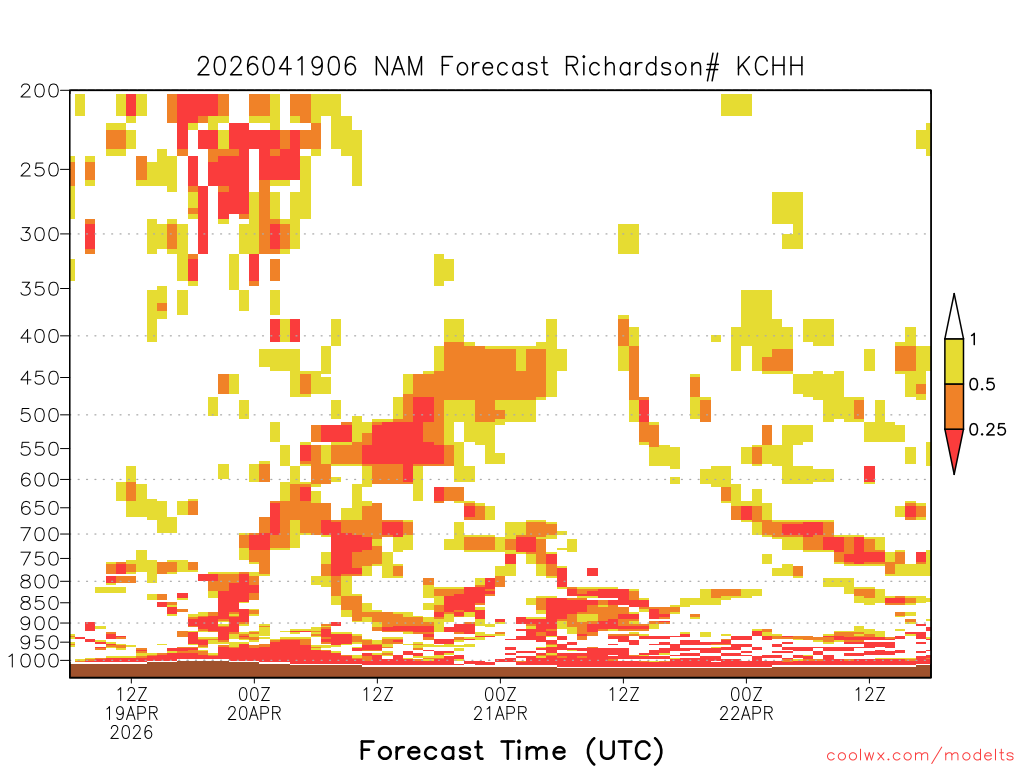 2026041906 NAM Forecast Richardson# KCHH

200
250
300
350
400
450
500
550
600
650
700
750
800
850
900
950
1000

1
0.5
0.25

12Z
19APR
2026
00Z
20APR
12Z
00Z
21APR
12Z
00Z
22APR
12Z

Forecast Time (UTC)

coolwx.com/modelts